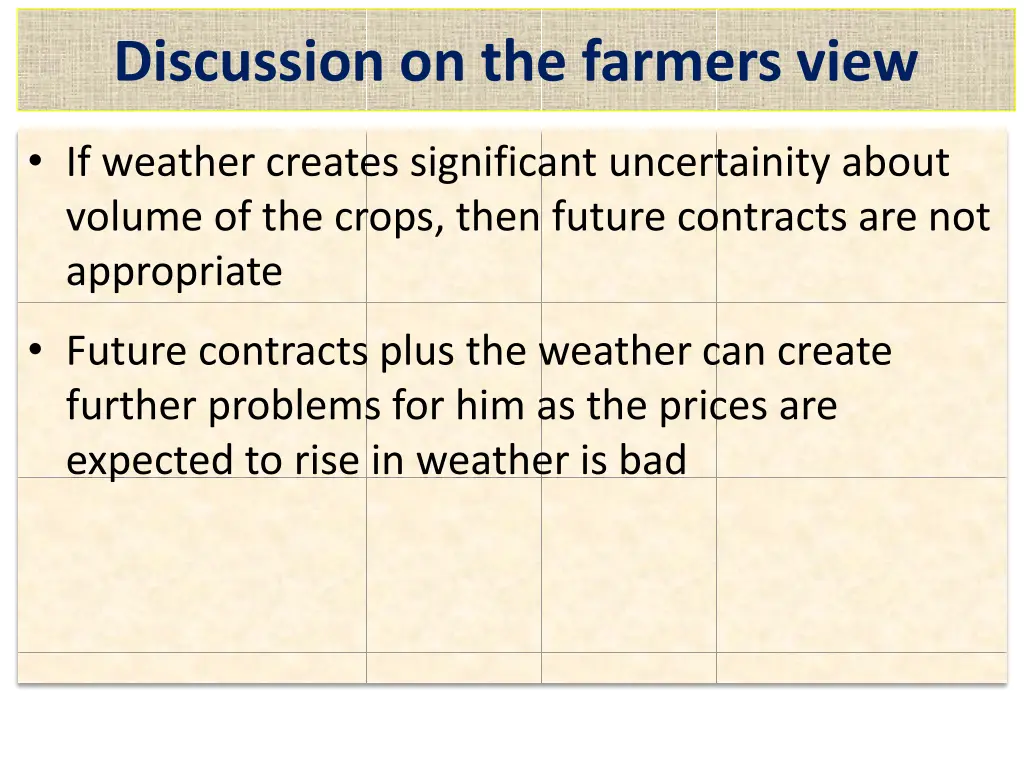 Discussion on the farmers view

• If weather creates significant uncertainity about volume of the crops, then future contracts are not appropriate

• Future contracts plus the weather can create further problems for him as the prices are expected to rise in weather is bad